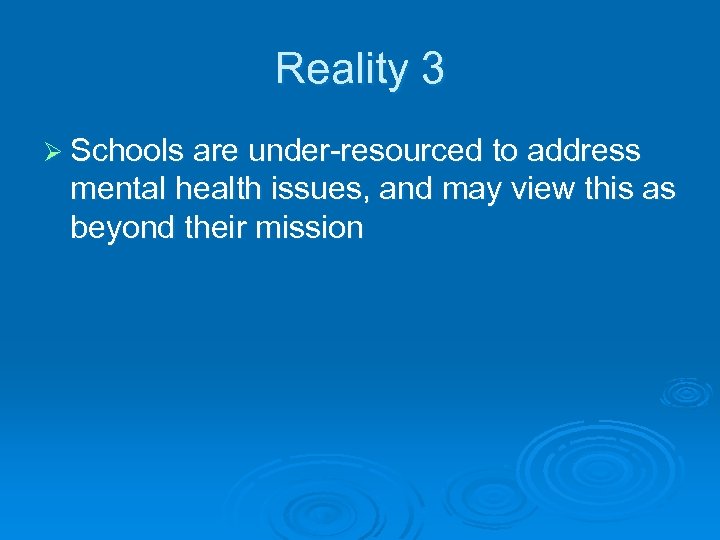 Reality 3

➢ Schools are under-resourced to address mental health issues, and may view this as beyond their mission